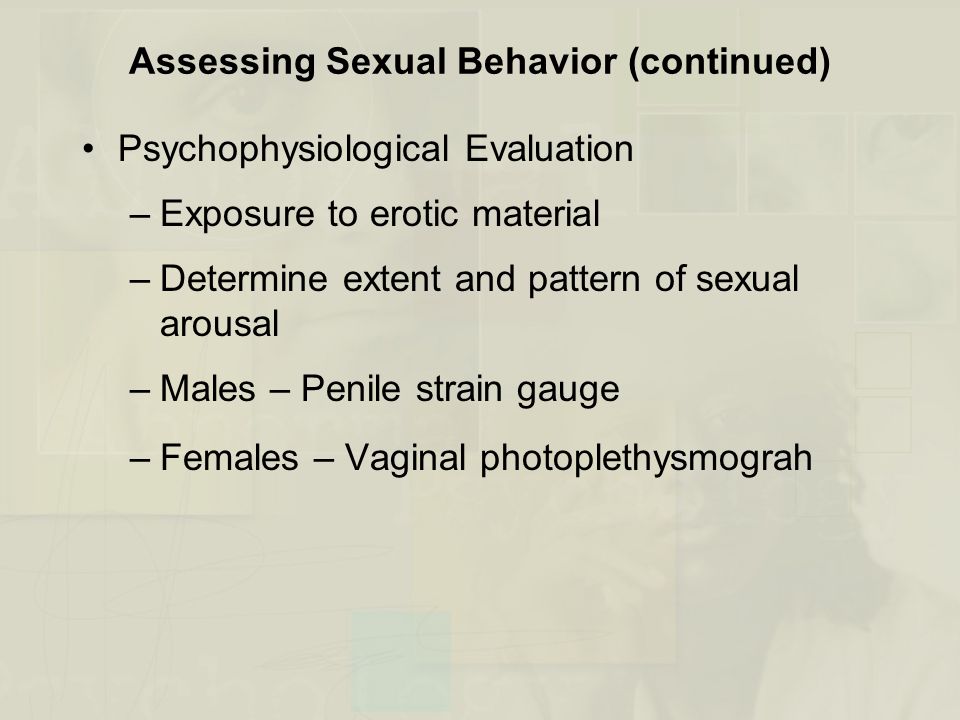 Assessing Sexual Behavior (continued)

• Psychophysiological Evaluation

– Exposure to erotic material

– Determine extent and pattern of sexual arousal

– Males – Penile strain gauge

– Females – Vaginal photoplethysmograh